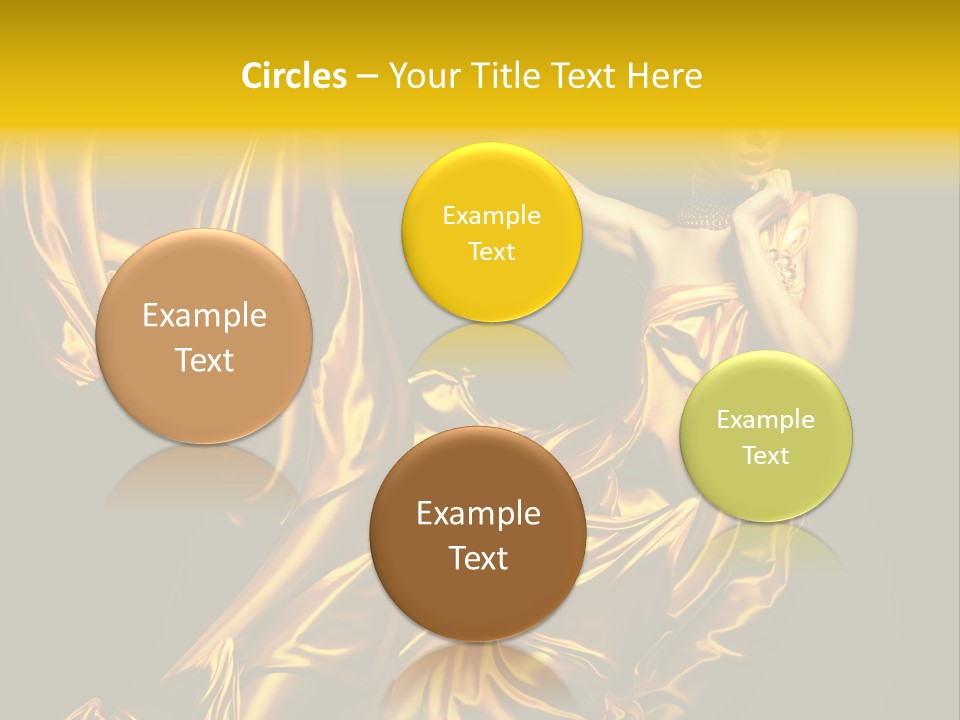 Circles – Your Title Text Here

Example Text

Example Text

Example Text

Example Text